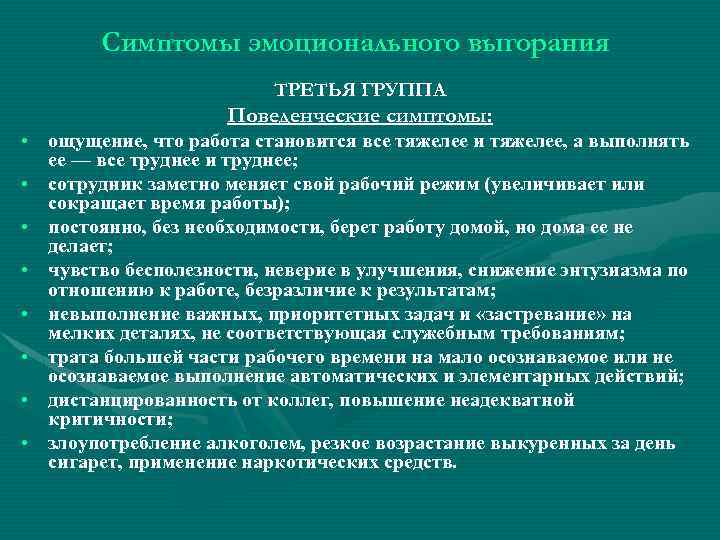 Симптомы эмоционального выгорания

ТРЕТЬЯ ГРУППА

Поведенческие симптомы:

• ощущение, что работа становится все тяжелее и тяжелее, а выполнять ее — все труднее и труднее;
• сотрудник заметно меняет свой рабочий режим (увеличивает или сокращает время работы);
• постоянно, без необходимости, берет работу домой, но дома ее не делает;
• чувство бесполезности, неверие в улучшения, снижение энтузиазма по отношению к работе, безразличие к результатам;
• невыполнение важных, приоритетных задач и «застревание» на мелких деталях, не соответствующая служебным требованиям;
• трата большей части рабочего времени на мало осознаваемое или не осознаваемое выполнение автоматических и элементарных действий;
• дистанцированность от коллег, повышение неадекватной критичности;
• злоупотребление алкоголем, резкое возрастание выкуренных за день сигарет, применение наркотических средств.